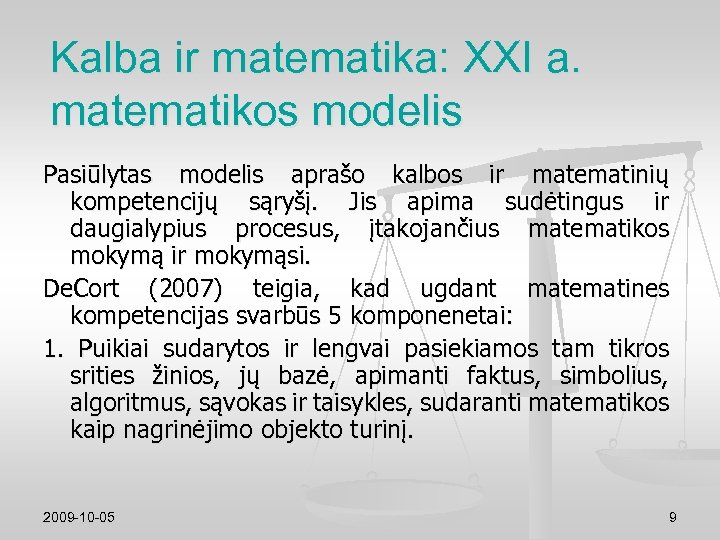 Kalba ir matematika: XXI a. matematikos modelis

Pasiūlytas modelis aprašo kalbos ir matematinių kompetencijų sąryšį. Jis apima sudėtingus ir daugialypius procesus, įtakojančius matematikos mokymą ir mokymąsi.

DeCort (2007) teigia, kad ugdant matematines kompetencijas svarbūs 5 komponenetai:

1. Puikiai sudarytos ir lengvai pasiekiamos tam tikros srities žinios, jų bazė, apimanti faktus, simbolius, algoritmus, sąvokas ir taisykles, sudaranti matematikos kaip nagrinėjimo objekto turinį.

2009-10-05

9